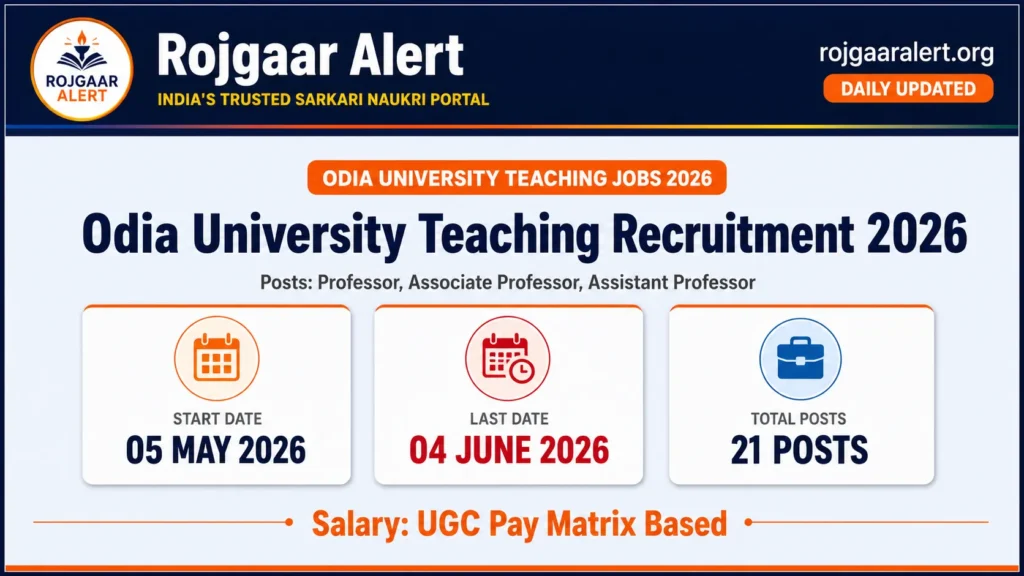 ROJGAAR ALERT

Rojgaar Alert

INDIA'S TRUSTED SARKARI NAUKRI PORTAL

rojgaaralert.org

DAILY UPDATED

ODIA UNIVERSITY TEACHING JOBS 2026

Odia University Teaching Recruitment 2026

Posts: Professor, Associate Professor, Assistant Professor

START DATE
05 MAY 2026

LAST DATE
04 JUNE 2026

TOTAL POSTS
21 POSTS

Salary: UGC Pay Matrix Based